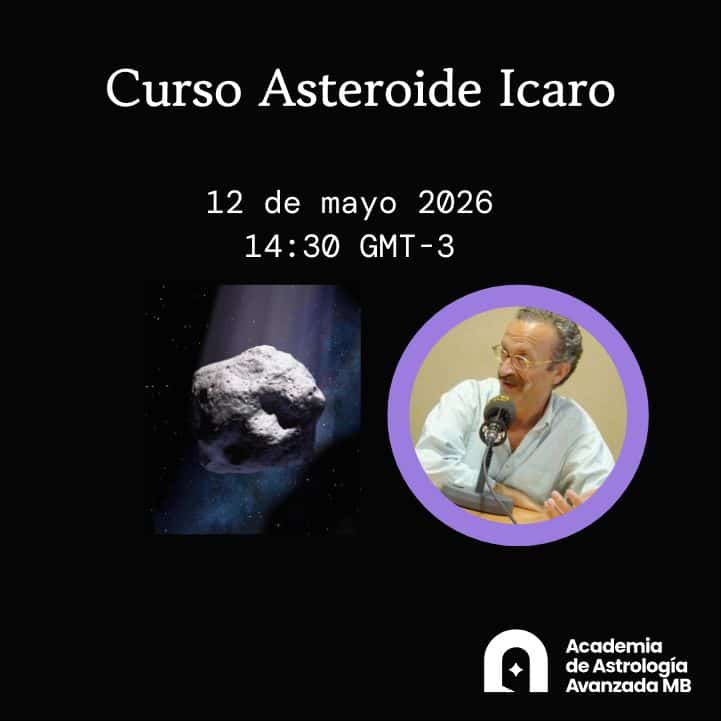 Curso Asteroide Icaro

12 de mayo 2026
14:30 GMT-3

Academia
de Astrología
Avanzada MB